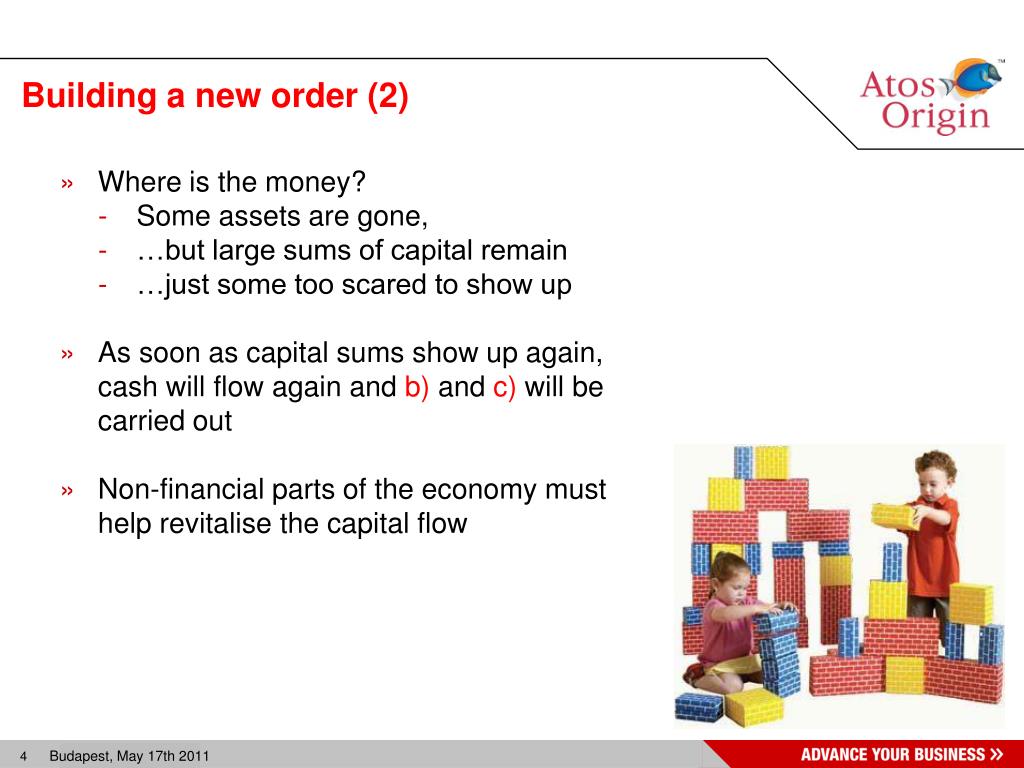 Building a new order (2)

Atos Origin™

» Where is the money?
- Some assets are gone,
- …but large sums of capital remain
- …just some too scared to show up

» As soon as capital sums show up again, cash will flow again and b) and c) will be carried out

» Non-financial parts of the economy must help revitalise the capital flow

4 Budapest, May 17th 2011

ADVANCE YOUR BUSINESS »